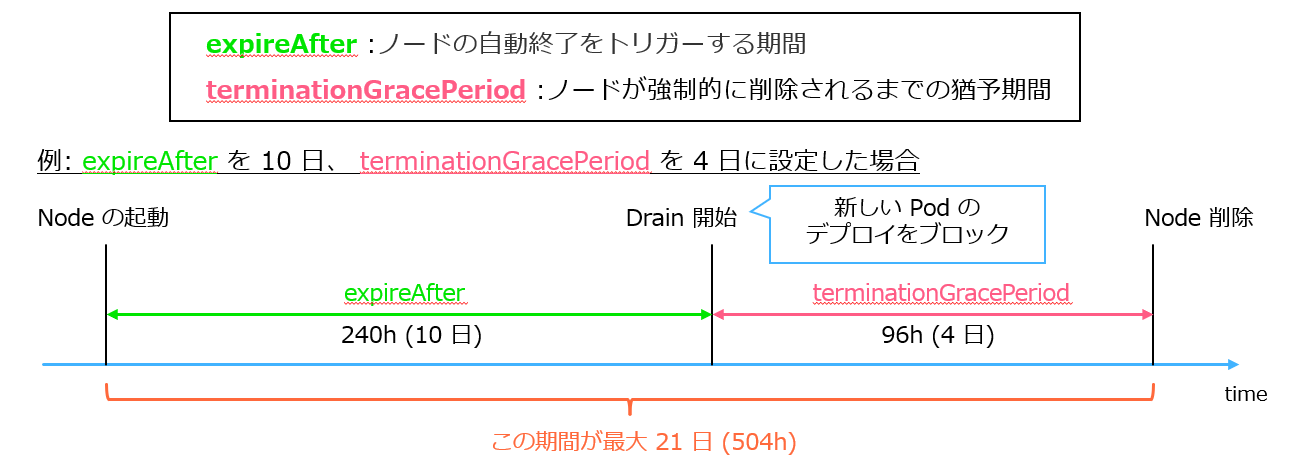 expireAfter :ノードの自動終了をトリガーする期間

terminationGracePeriod :ノードが強制的に削除されるまでの猶予期間

例: expireAfter を 10 日、 terminationGracePeriod を 4 日に設定した場合

Node の起動

Drain 開始

新しい Pod の デプロイをブロック

Node 削除

expireAfter

240h (10 日)

terminationGracePeriod

96h (4 日)

time

この期間が最大 21 日 (504h)